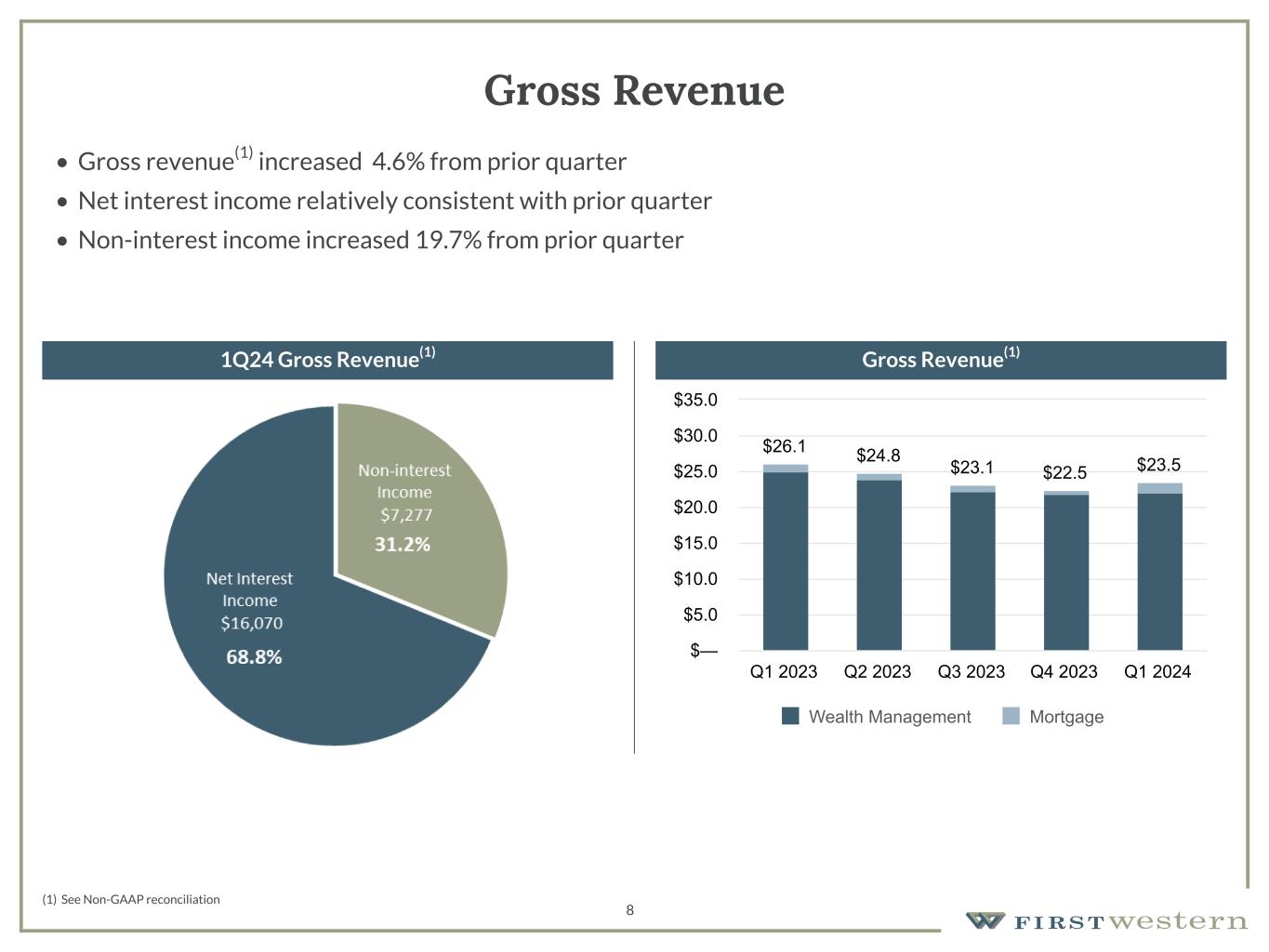 Gross Revenue

• Gross revenue$^{(1)}$ increased 4.6% from prior quarter
• Net interest income relatively consistent with prior quarter
• Non-interest income increased 19.7% from prior quarter

1Q24 Gross Revenue$^{(1)}$

Non-interest Income $7,277 31.2%

Net Interest Income $16,070 68.8%

Gross Revenue$^{(1)}$

$35.0
$30.0
$25.0
$20.0
$15.0
$10.0
$5.0
$—

$26.1 $24.8 $23.1 $22.5 $23.5

Q1 2023 Q2 2023 Q3 2023 Q4 2023 Q1 2024

Wealth Management Mortgage

(1) See Non-GAAP reconciliation

8

FIRSTwestern